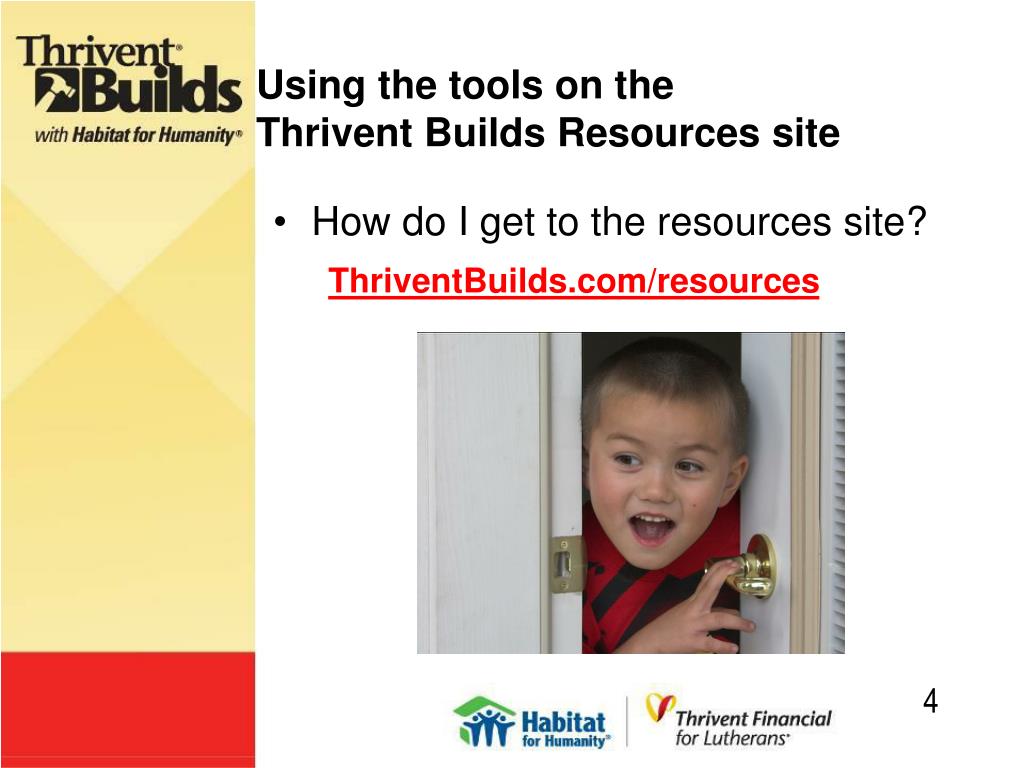 Thrivent® Builds with Habitat for Humanity®

Using the tools on the Thrivent Builds Resources site

• How do I get to the resources site?

ThriventBuilds.com/resources

Habitat for Humanity®

Thrivent Financial for Lutherans®

4